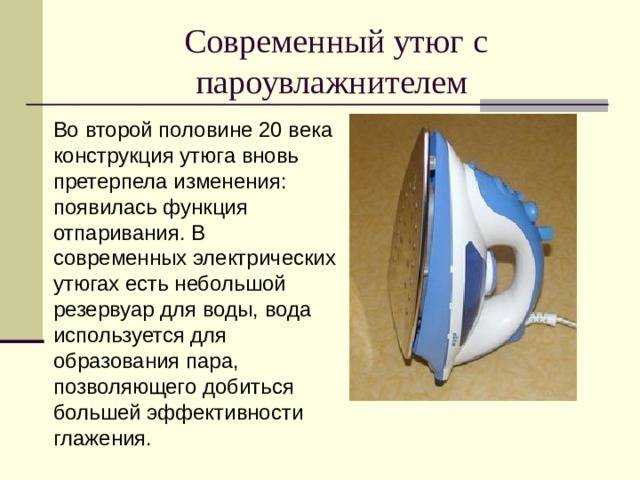 Современный утюг с пароувлажнителем

Во второй половине 20 века конструкция утюга вновь претерпела изменения: появилась функция отпаривания. В современных электрических утюгах есть небольшой резервуар для воды, вода используется для образования пара, позволяющего добиться большей эффективности глажения.